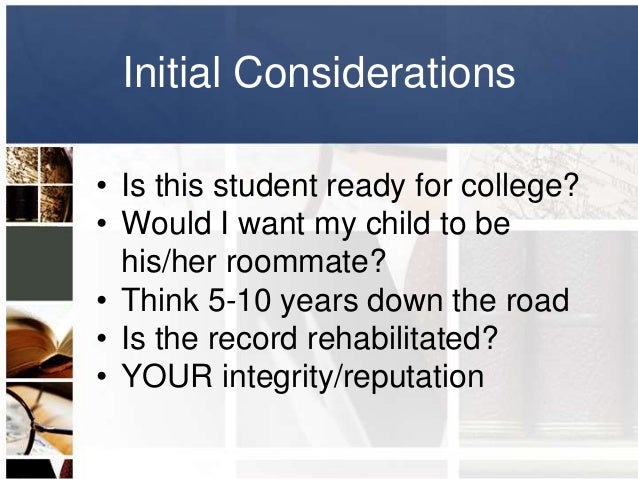 Initial Considerations

• Is this student ready for college?
• Would I want my child to be his/her roommate?
• Think 5-10 years down the road
• Is the record rehabilitated?
• YOUR integrity/reputation